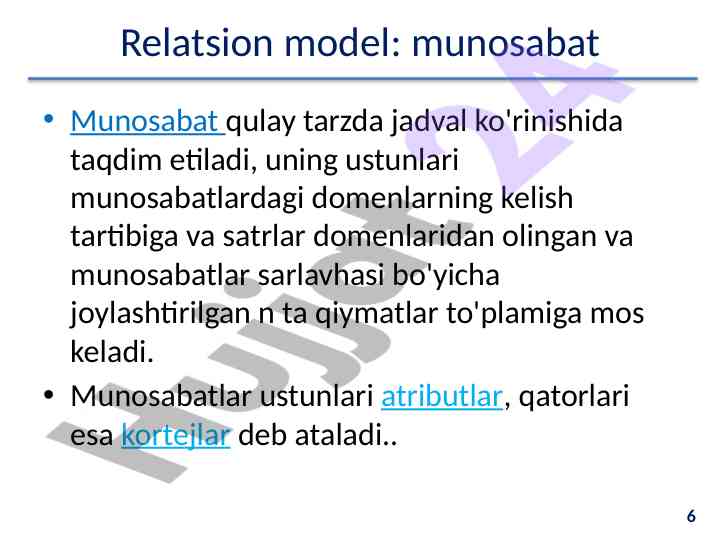 Relatsion model: munosabat

• Munosabat qulay tarzda jadval ko'rinishida taqdim etiladi, uning ustunlari munosabatlardagi domenlarning kelish tartibiga va satrlar domenlaridan olingan va munosabatlar sarlavhasi bo'yicha joylashtirilgan n ta qiymatlar to'plamiga mos keladi.

• Munosabatlar ustunlari atributlar, qatorlari esa kortejlar deb ataladi..

Hujjat 24

6